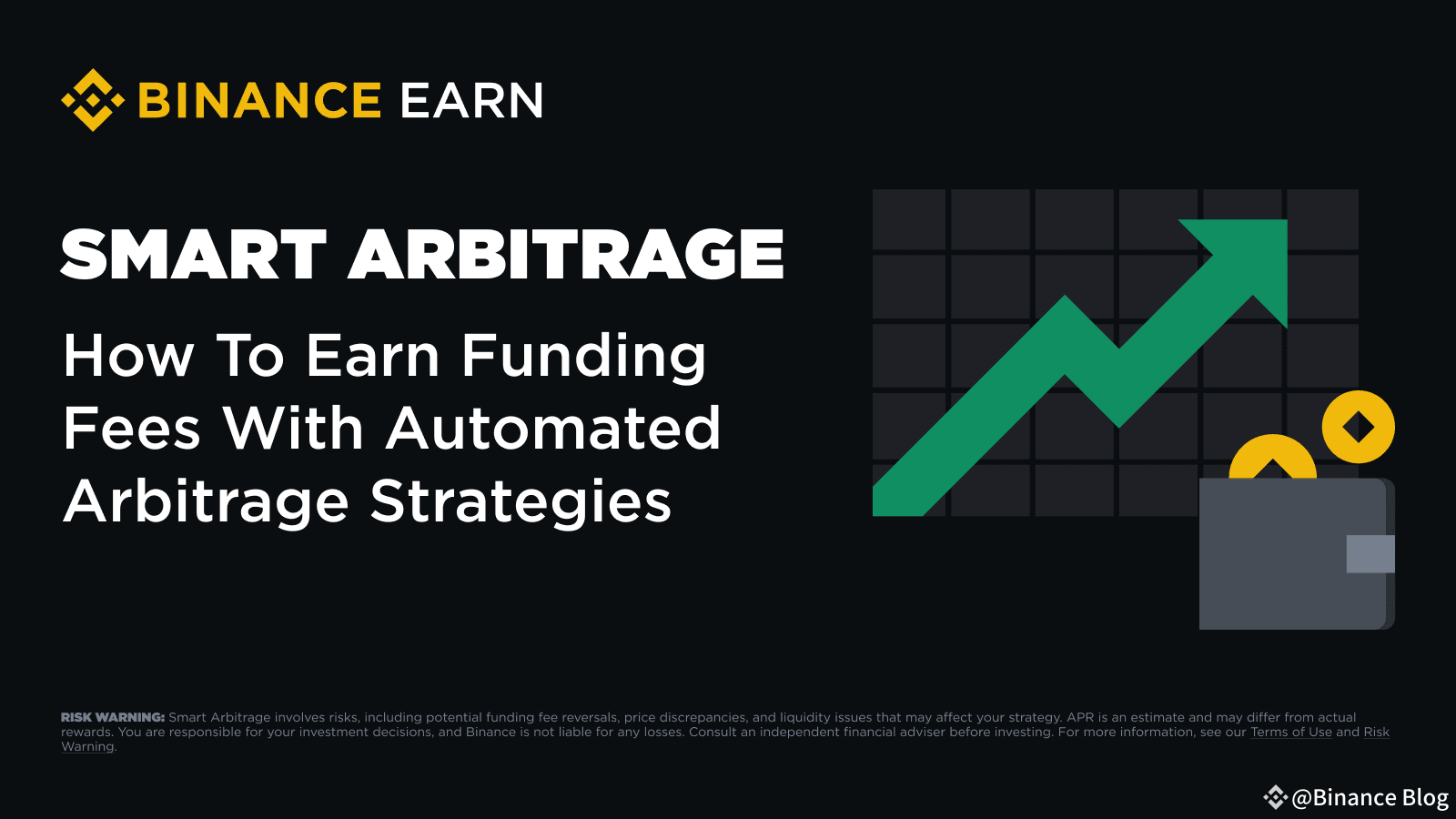 BINANCE EARN

SMART ARBITRAGE

How To Earn Funding Fees With Automated Arbitrage Strategies

RISK WARNING: Smart Arbitrage involves risks, including potential funding fee reversals, price discrepancies, and liquidity issues that may affect your strategy. APR is an estimate and may differ from actual rewards. You are responsible for your investment decisions, and Binance is not liable for any losses. Consult an independent financial adviser before investing. For more information, see our Terms of Use and Risk Warning.

@Binance Blog